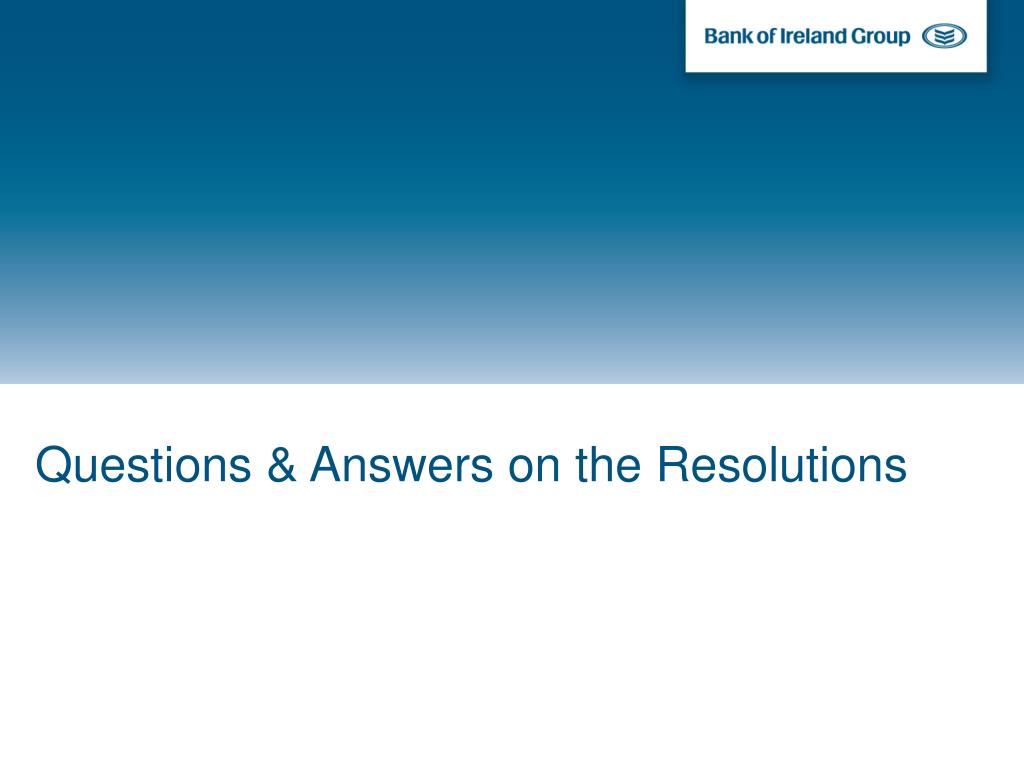 Bank of Ireland Group

Questions & Answers on the Resolutions